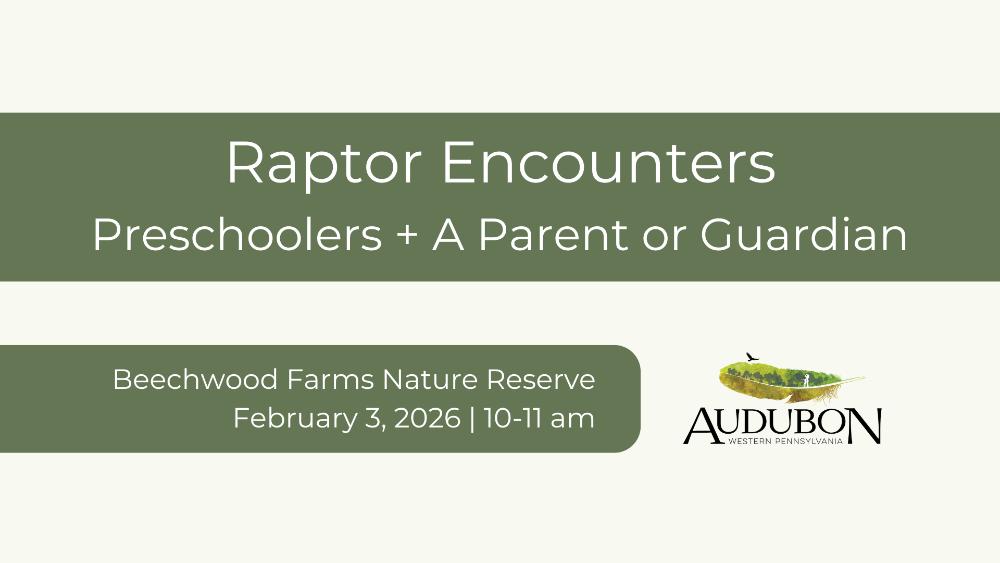 Raptor Encounters
Preschoolers + A Parent or Guardian

Beechwood Farms Nature Reserve
February 3, 2026 | 10-11 am

AUDUBON
WESTERN PENNSYLVANIA